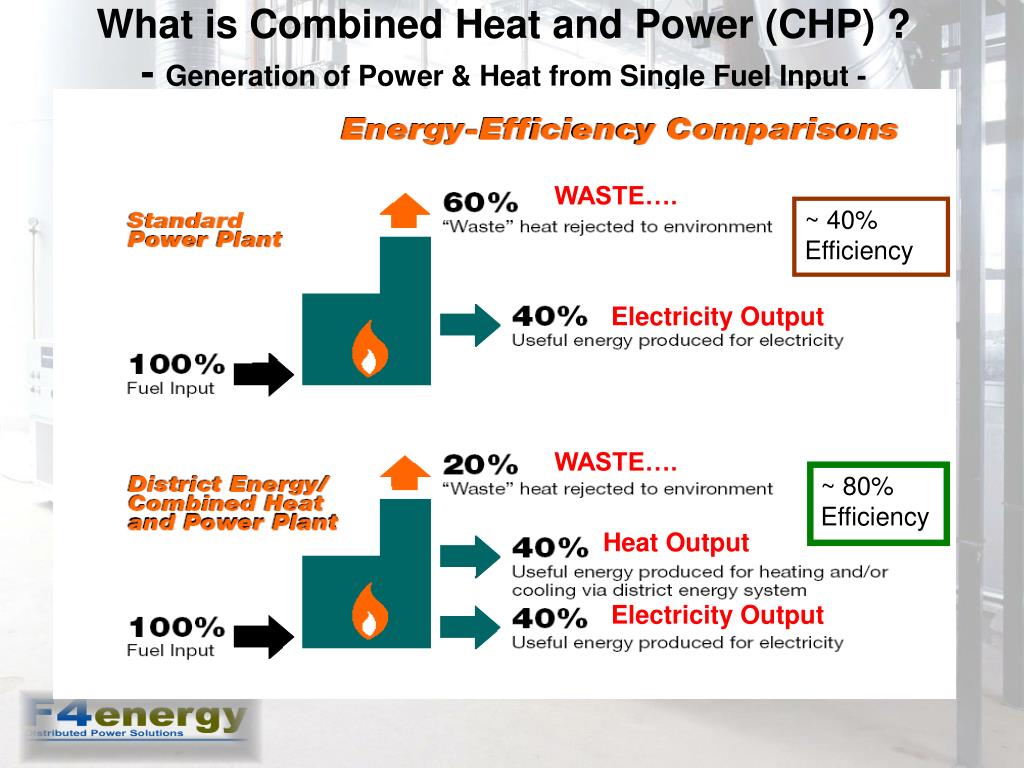 What is Combined Heat and Power (CHP) ?

- Generation of Power & Heat from Single Fuel Input -

Energy-Efficiency Comparisons

Standard Power Plant

60% WASTE….
"Waste" heat rejected to environment

~ 40% Efficiency

40% Electricity Output
Useful energy produced for electricity

100%
Fuel Input

District Energy/ Combined Heat and Power Plant

20% WASTE….
"Waste" heat rejected to environment

~ 80% Efficiency

40% Heat Output
Useful energy produced for heating and/or cooling via district energy system

40% Electricity Output
Useful energy produced for electricity

100%
Fuel Input

F4energy
Distributed Power Solutions